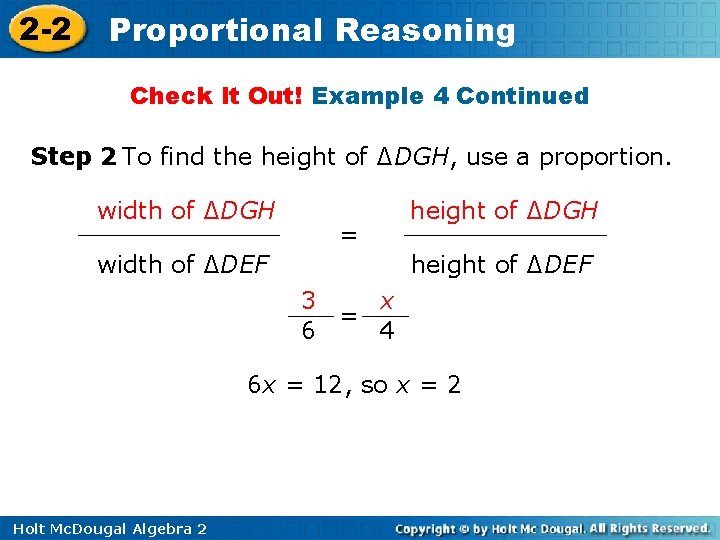 2-2 Proportional Reasoning

Check It Out! Example 4 Continued

Step 2 To find the height of $\Delta DGH$, use a proportion.

$\frac{\text{width of } \Delta DGH}{\text{width of } \Delta DEF} = \frac{\text{height of } \Delta DGH}{\text{height of } \Delta DEF}$

$\frac{3}{6} = \frac{x}{4}$

$6x = 12$, so $x = 2$

Holt McDougal Algebra 2

Copyright © by Holt Mc Dougal. All Rights Reserved.